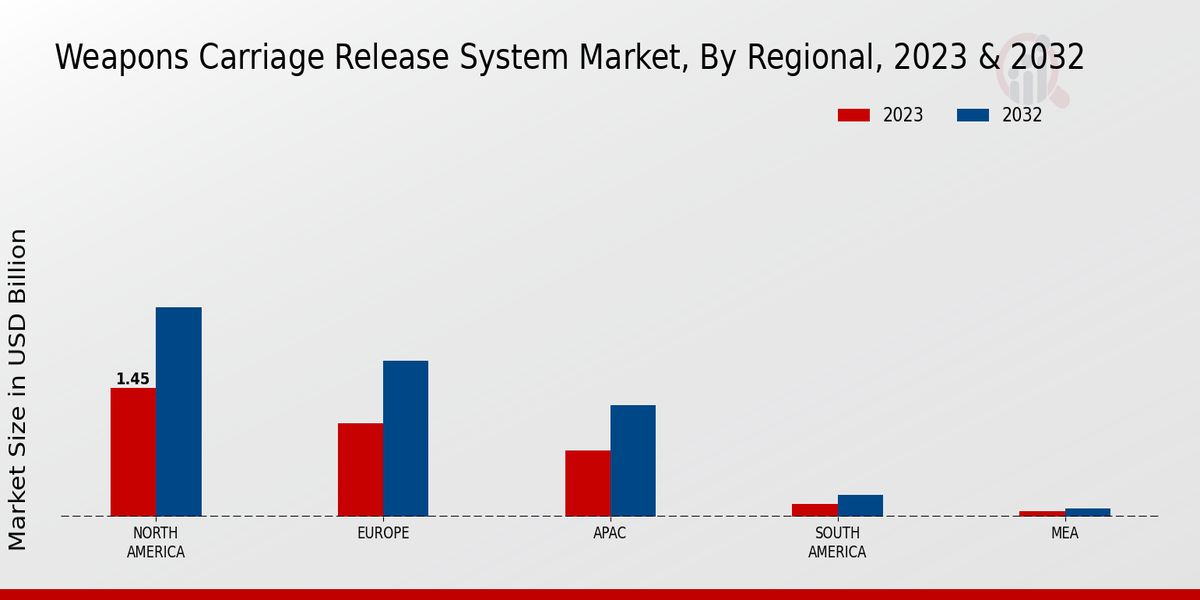 Weapons Carriage Release System Market, By Regional, 2023 & 2032

2023
2032

Market Size in USD Billion

1.45

NORTH AMERICA
EUROPE
APAC
SOUTH AMERICA
MEA